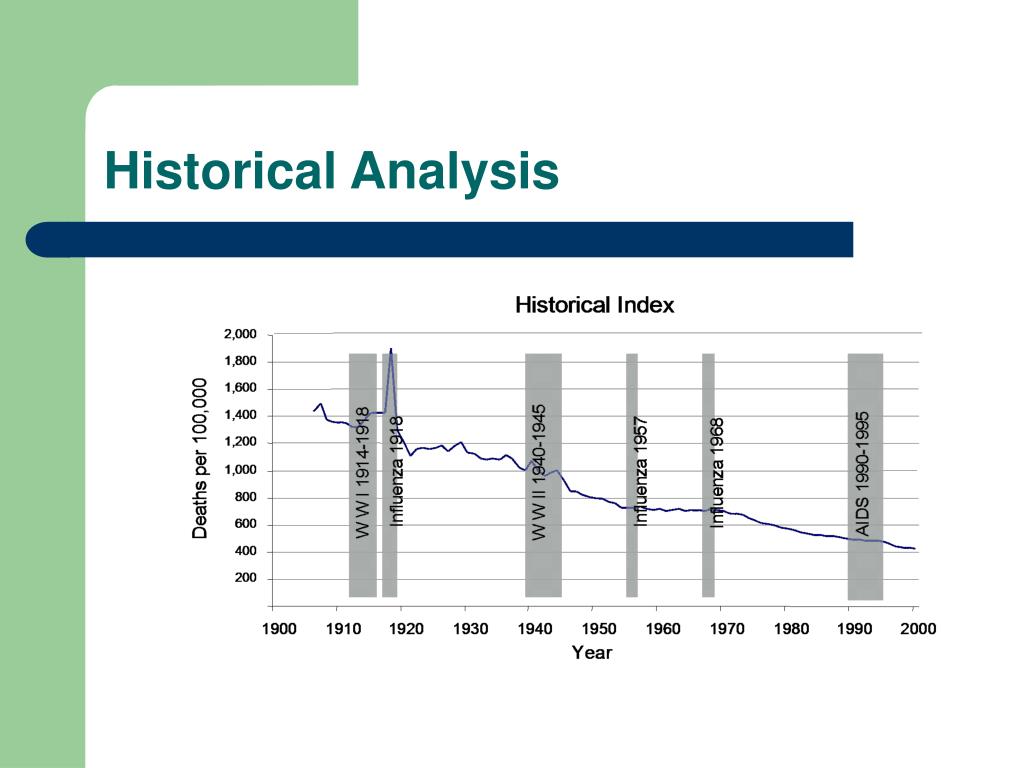 Historical Analysis

Historical Index

Deaths per 100,000

2,000
1,800
1,600
1,400
1,200
1,000
800
600
400
200

W W I 1914-1918
Influenza 1918
W W II 1940-1945
Influenza 1957
Influenza 1968
AIDS 1990-1995

1900 1910 1920 1930 1940 1950 1960 1970 1980 1990 2000

Year